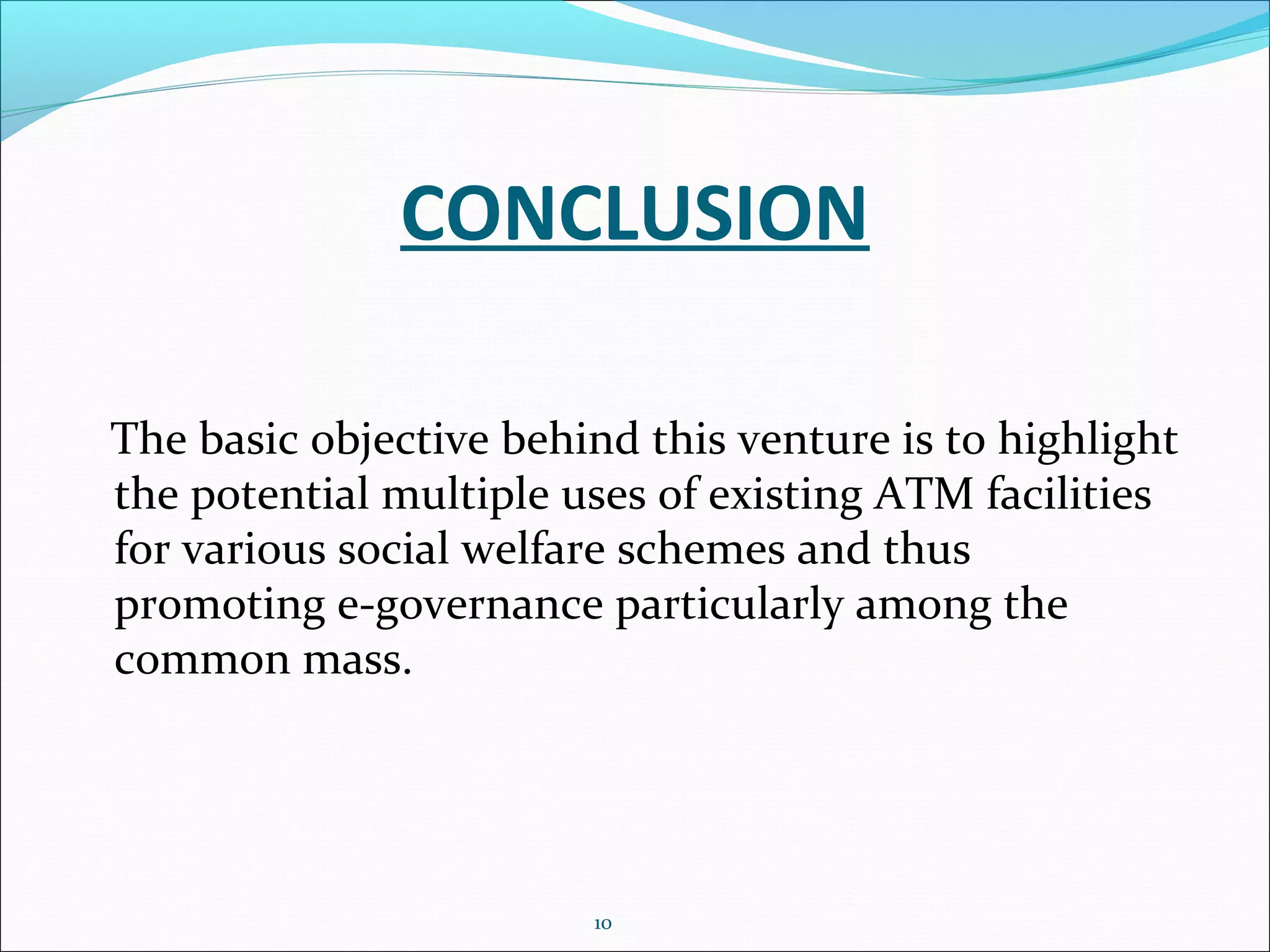 CONCLUSION

The basic objective behind this venture is to highlight the potential multiple uses of existing ATM facilities for various social welfare schemes and thus promoting e-governance particularly among the common mass.

10